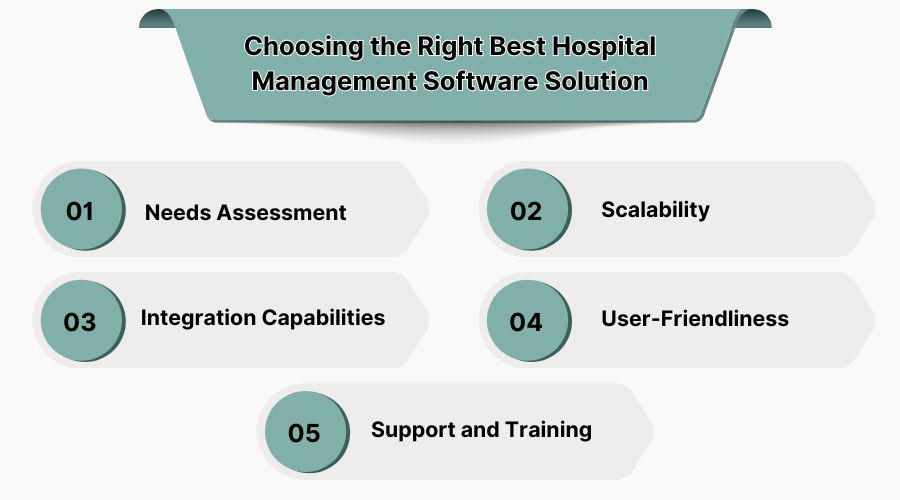 Choosing the Right Best Hospital Management Software Solution

01 Needs Assessment

02 Scalability

03 Integration Capabilities

04 User-Friendliness

05 Support and Training